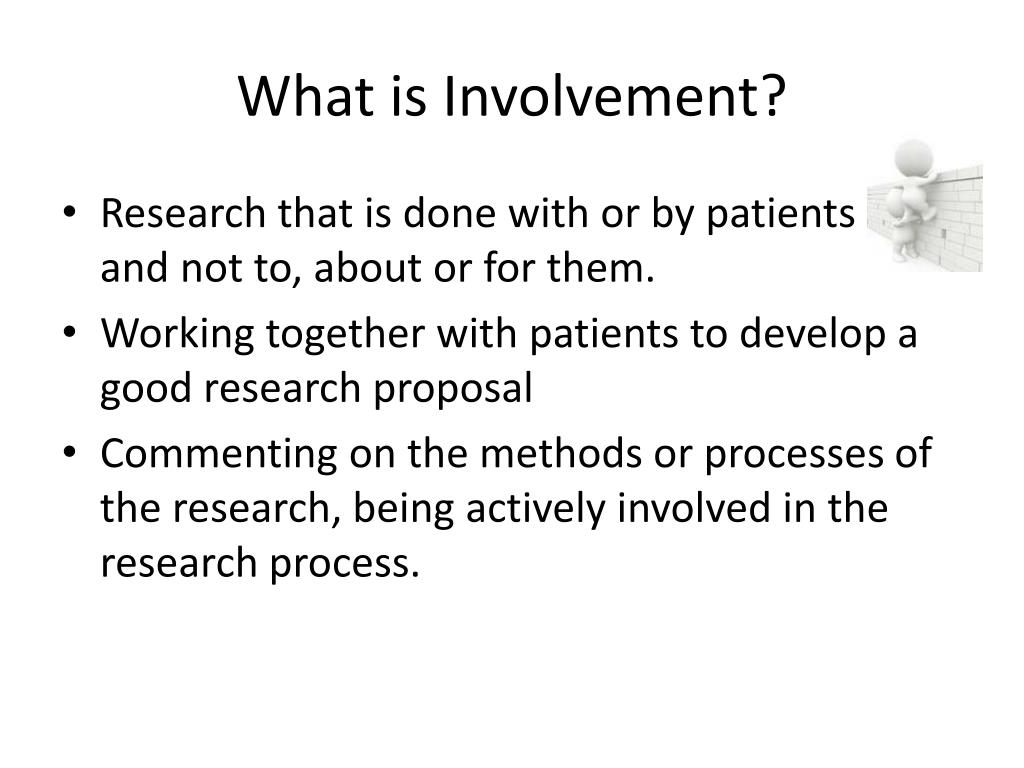 What is Involvement?

• Research that is done with or by patients and not to, about or for them.
• Working together with patients to develop a good research proposal
• Commenting on the methods or processes of the research, being actively involved in the research process.